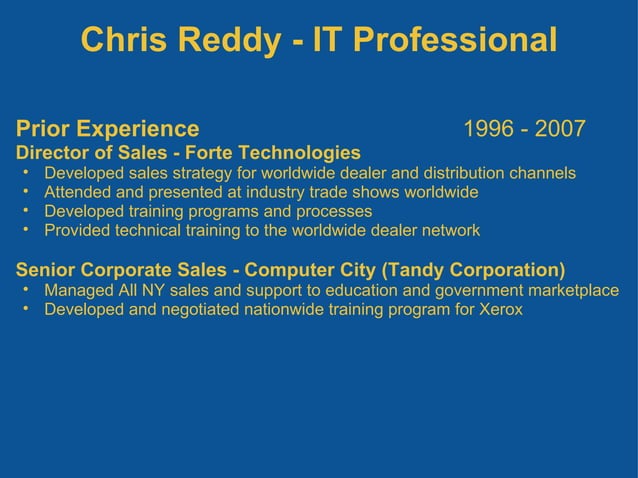 Chris Reddy - IT Professional

Prior Experience 1996 - 2007

Director of Sales - Forte Technologies
• Developed sales strategy for worldwide dealer and distribution channels
• Attended and presented at industry trade shows worldwide
• Developed training programs and processes
• Provided technical training to the worldwide dealer network

Senior Corporate Sales - Computer City (Tandy Corporation)
• Managed All NY sales and support to education and government marketplace
• Developed and negotiated nationwide training program for Xerox